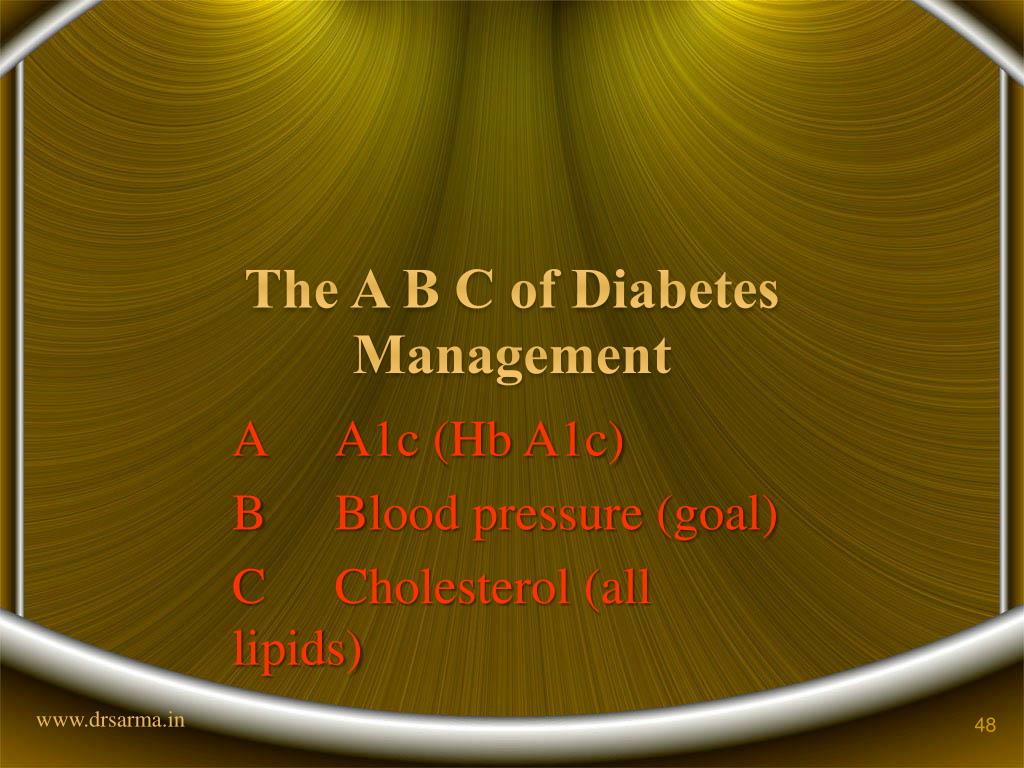 The A B C of Diabetes Management

A A1c (Hb A1c)
B Blood pressure (goal)
C Cholesterol (all lipids)

www.drsarma.in

48